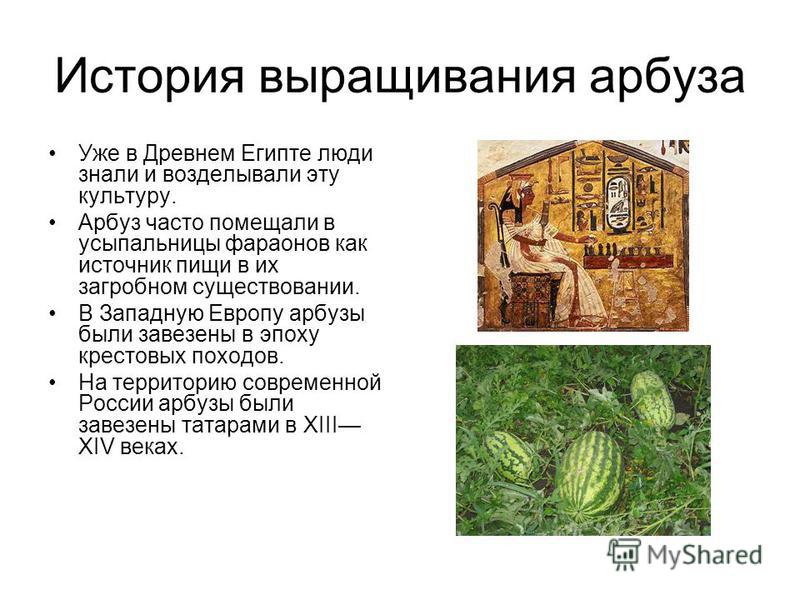 История выращивания арбуза

• Уже в Древнем Египте люди знали и возделывали эту культуру.
• Арбуз часто помещали в усыпальницы фараонов как источник пищи в их загробном существовании.
• В Западную Европу арбузы были завезены в эпоху крестовых походов.
• На территорию современной России арбузы были завезены татарами в XIII—XIV веках.

MyShared